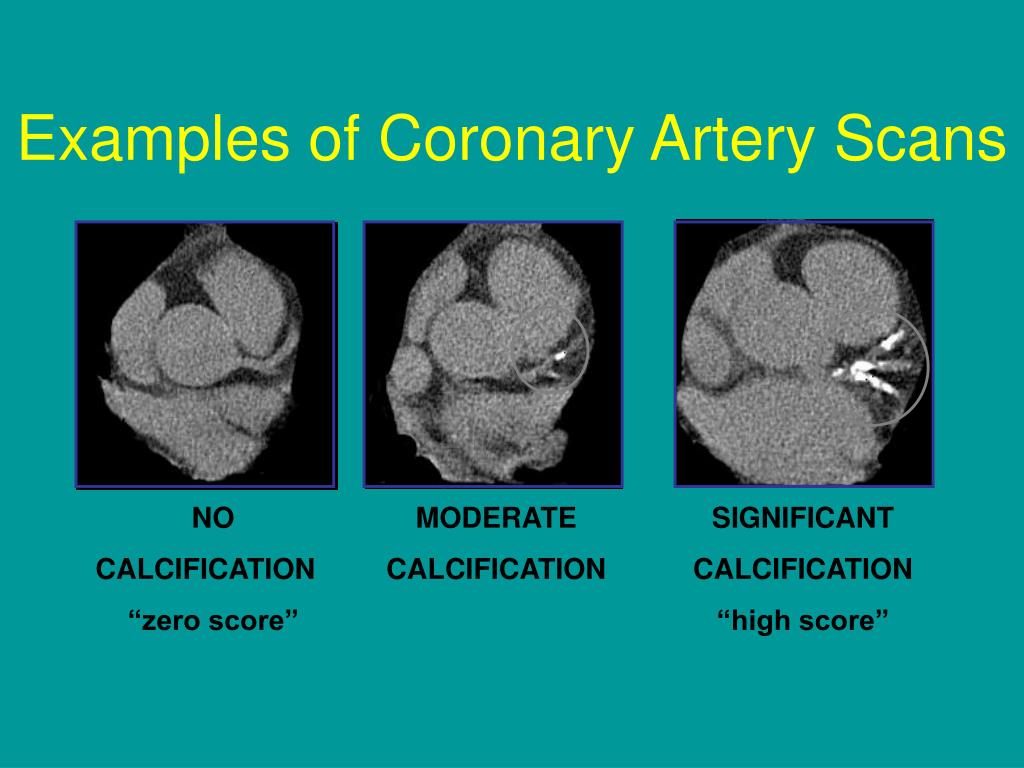 Examples of Coronary Artery Scans

NO CALCIFICATION
“zero score”

MODERATE CALCIFICATION

SIGNIFICANT CALCIFICATION
“high score”